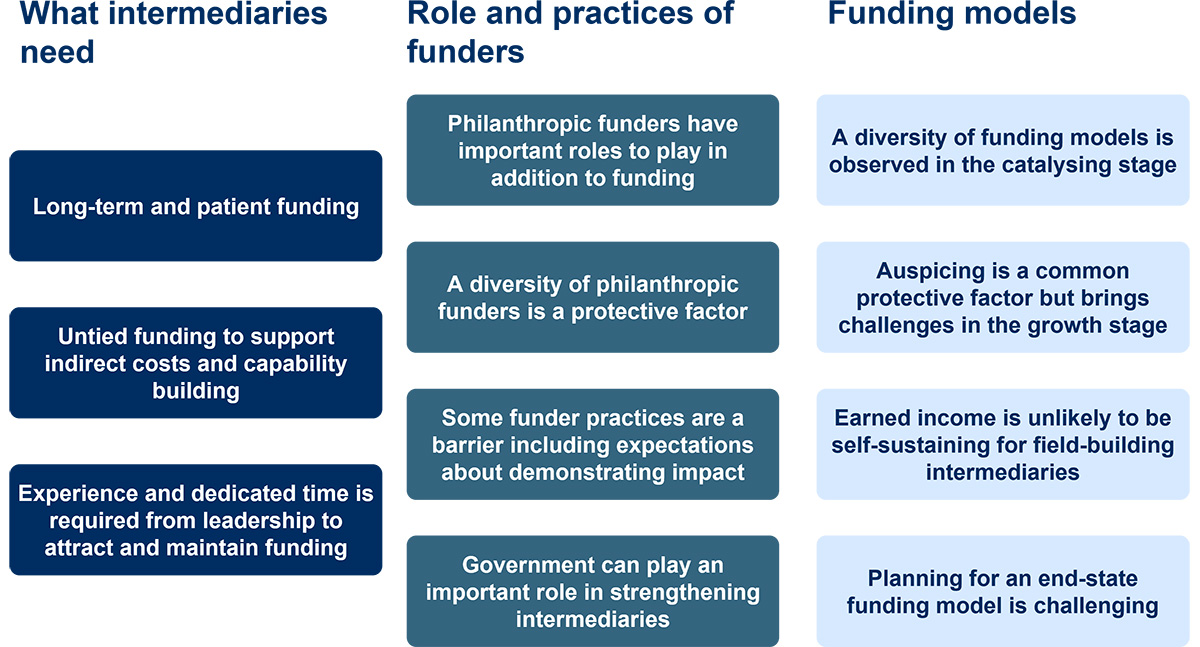 What intermediaries need

Long-term and patient funding

Untied funding to support indirect costs and capability building

Experience and dedicated time is required from leadership to attract and maintain funding

Role and practices of funders

Philanthropic funders have important roles to play in addition to funding

A diversity of philanthropic funders is a protective factor

Some funder practices are a barrier including expectations about demonstrating impact

Government can play an important role in strengthening intermediaries

Funding models

A diversity of funding models is observed in the catalysing stage

Auspicing is a common protective factor but brings challenges in the growth stage

Earned income is unlikely to be self-sustaining for field-building intermediaries

Planning for an end-state funding model is challenging